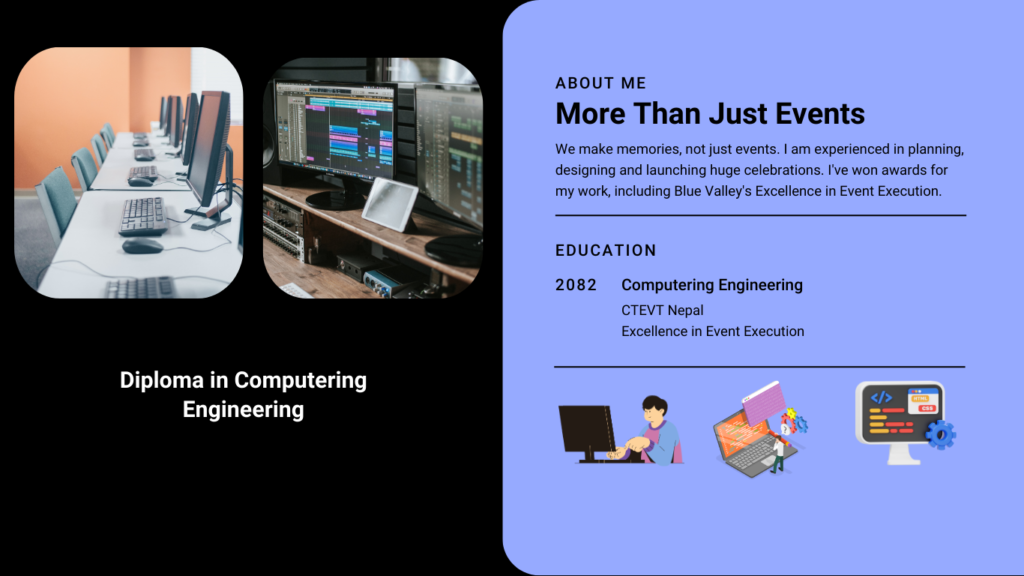 Diploma in Computering Engineering

ABOUT ME

More Than Just Events

We make memories, not just events. I am experienced in planning, designing and launching huge celebrations. I've won awards for my work, including Blue Valley's Excellence in Event Execution.

EDUCATION

2082 Computering Engineering
CTEVT Nepal
Excellence in Event Execution

</>
HTML
CSS